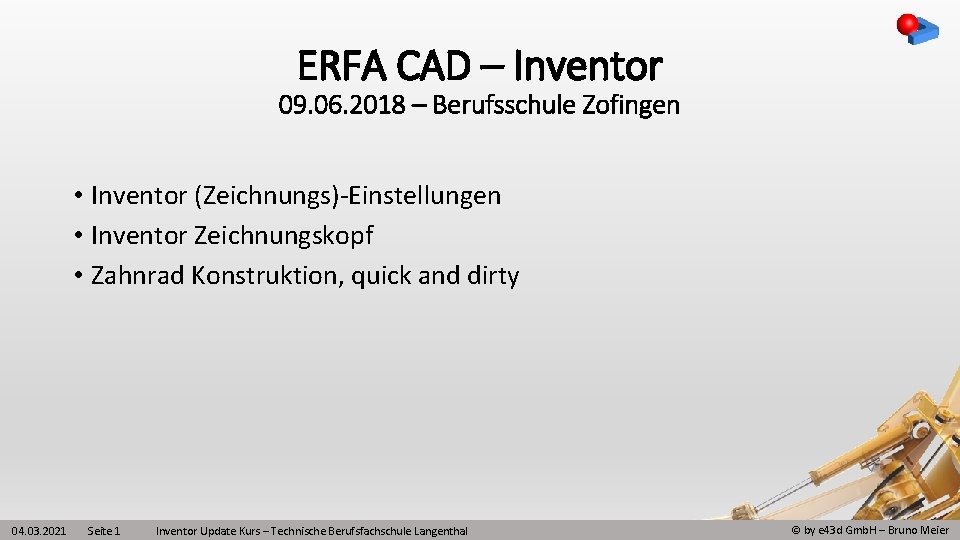 ERFA CAD – Inventor
09.06.2018 – Berufsschule Zofingen

• Inventor (Zeichnungs)-Einstellungen
• Inventor Zeichnungskopf
• Zahnrad Konstruktion, quick and dirty

04.03.2021 Seite 1 Inventor Update Kurs – Technische Berufsfachschule Langenthal © by e43d GmbH – Bruno Meier